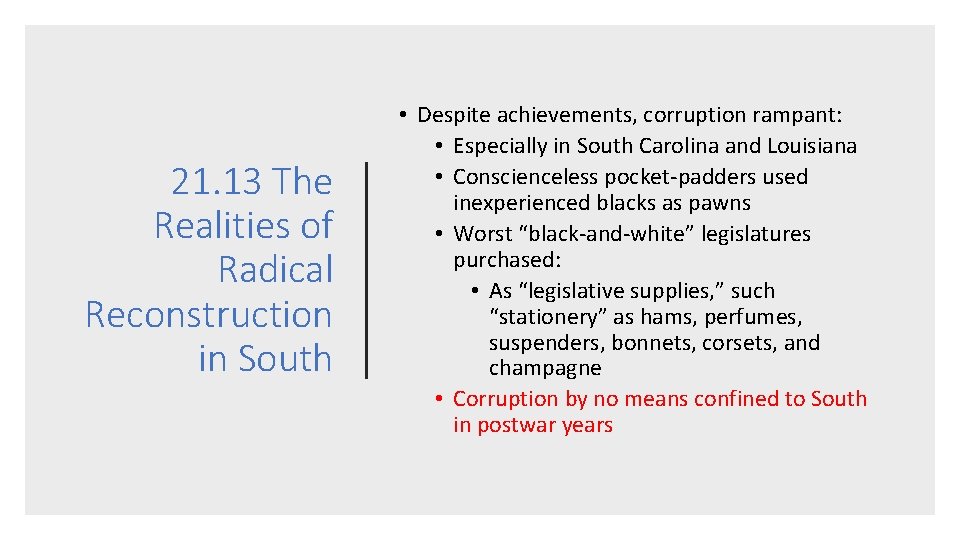 21.13 The Realities of Radical Reconstruction in South

• Despite achievements, corruption rampant:
  • Especially in South Carolina and Louisiana
  • Conscienceless pocket-padders used inexperienced blacks as pawns
  • Worst “black-and-white” legislatures purchased:
    • As “legislative supplies,” such “stationery” as hams, perfumes, suspenders, bonnets, corsets, and champagne
  • Corruption by no means confined to South in postwar years